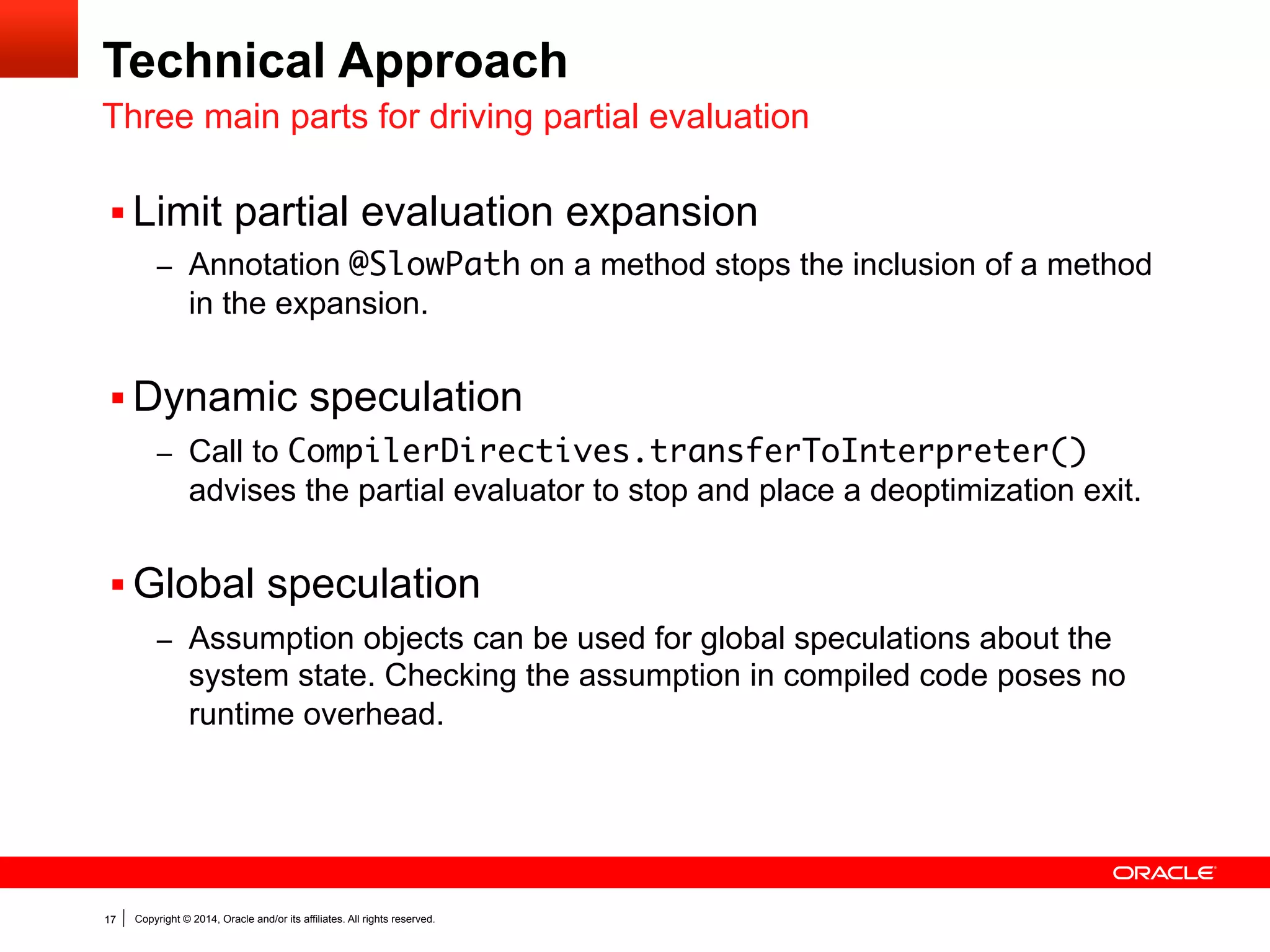 Technical Approach

Three main parts for driving partial evaluation

▪ Limit partial evaluation expansion

– Annotation @SlowPath on a method stops the inclusion of a method in the expansion.

▪ Dynamic speculation

– Call to CompilerDirectives.transferToInterpreter() advises the partial evaluator to stop and place a deoptimization exit.

▪ Global speculation

– Assumption objects can be used for global speculations about the system state. Checking the assumption in compiled code poses no runtime overhead.

ORACLE

17 | Copyright © 2014, Oracle and/or its affiliates. All rights reserved.